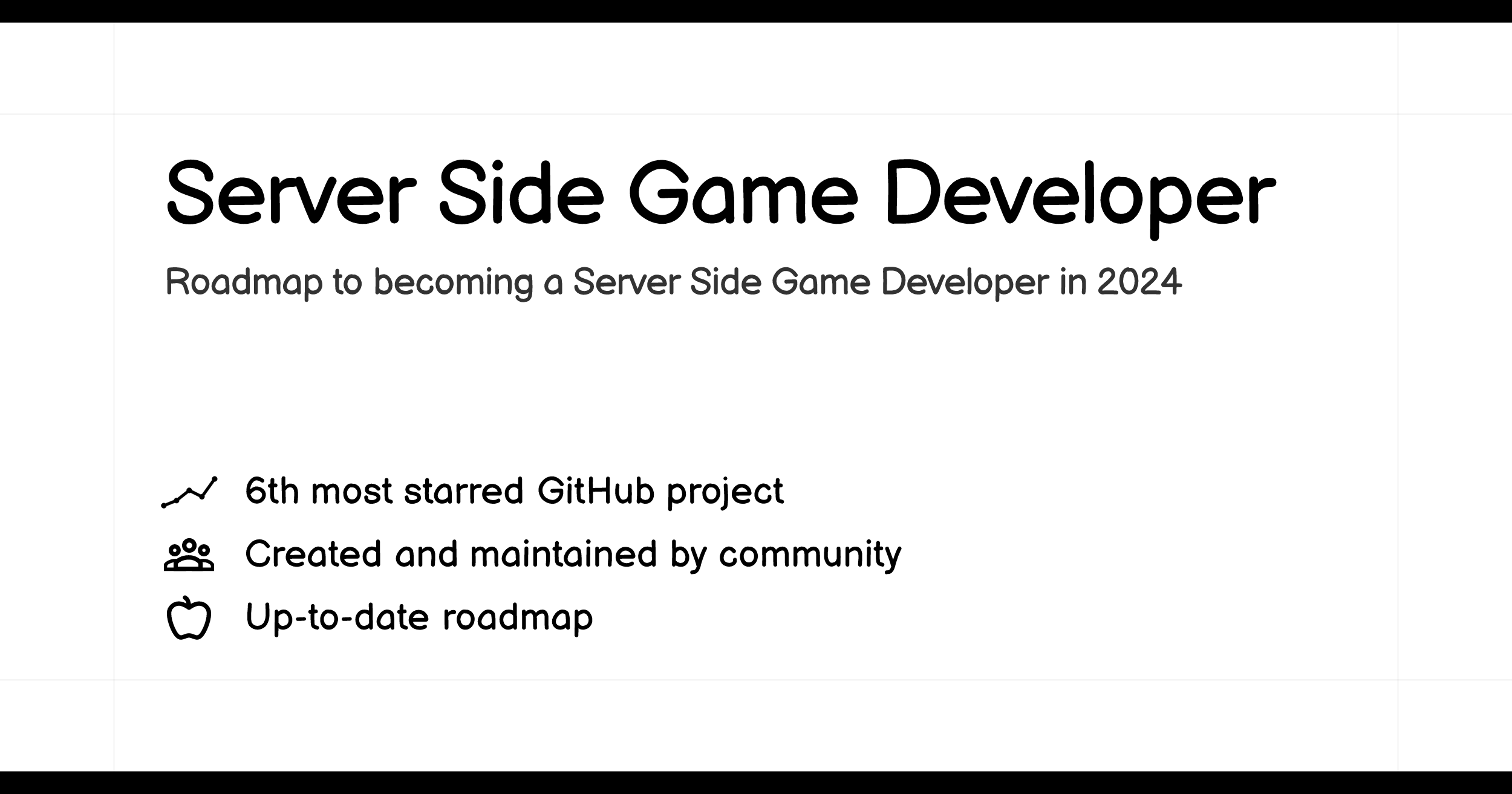 Server Side Game Developer

Roadmap to becoming a Server Side Game Developer in 2024

6th most starred GitHub project

Created and maintained by community

Up-to-date roadmap